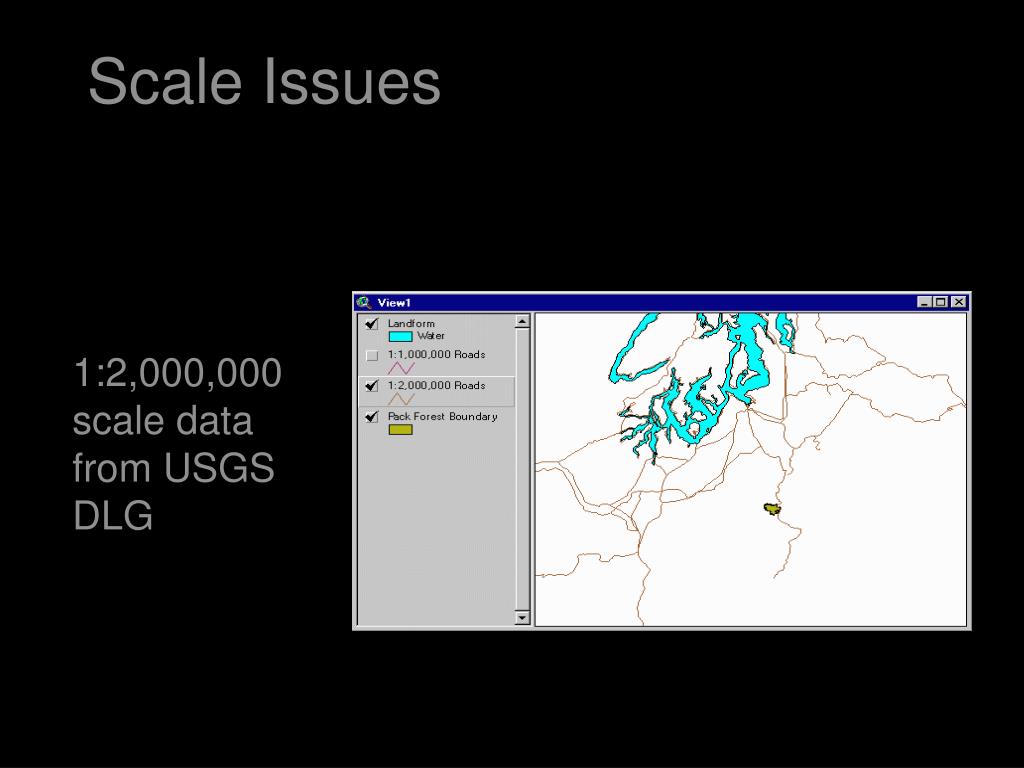 Scale Issues

1:2,000,000 scale data from USGS DLG

View1

Landform
Water
1:1,000,000 Roads
1:2,000,000 Roads
Pack Forest Boundary